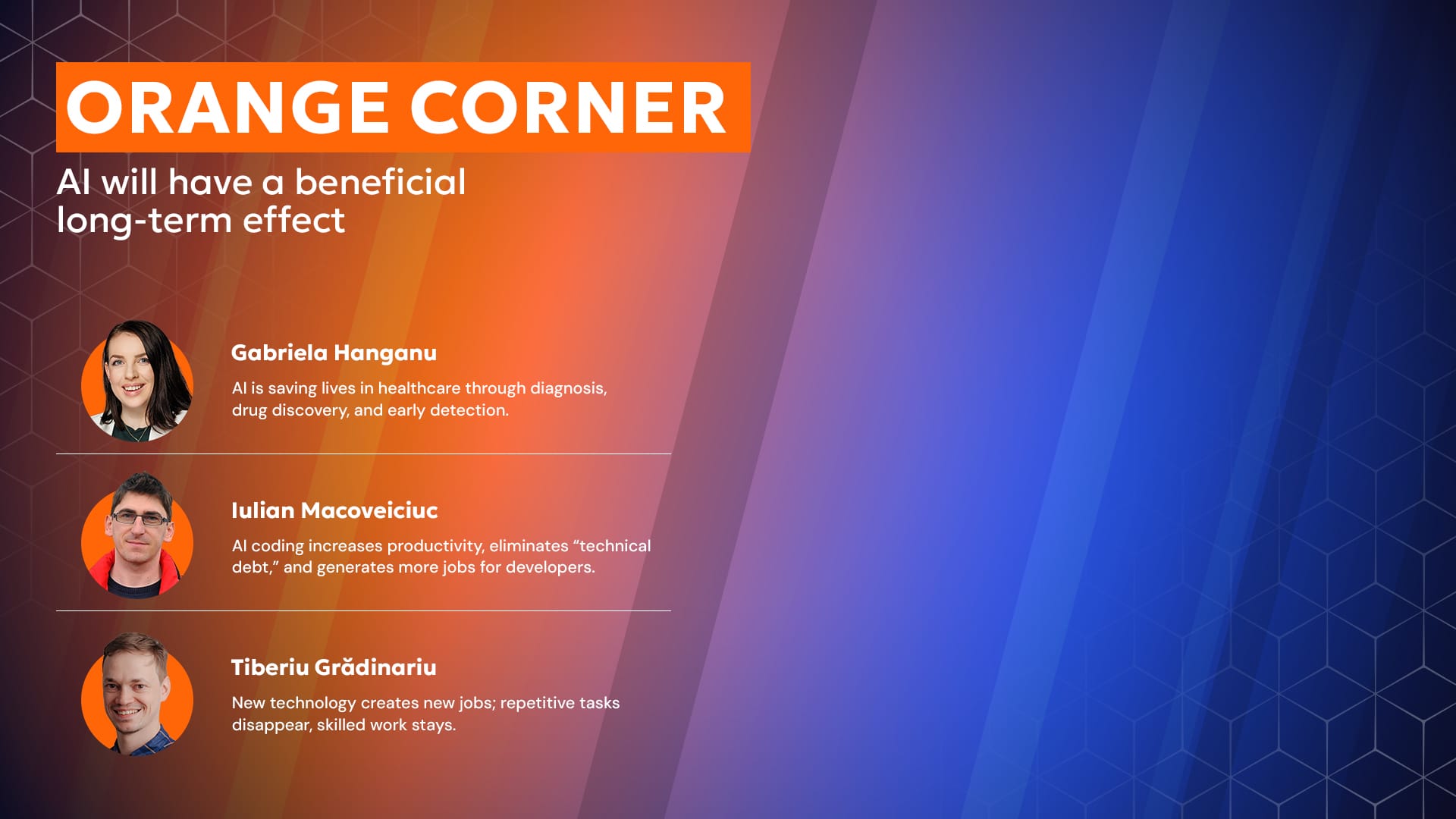 ORANGE CORNER

AI will have a beneficial long-term effect

Gabriela Hanganu

AI is saving lives in healthcare through diagnosis, drug discovery, and early detection.

Iulian Macoveiciuc

AI coding increases productivity, eliminates “technical debt,” and generates more jobs for developers.

Tiberiu Grădinariu

New technology creates new jobs; repetitive tasks disappear, skilled work stays.